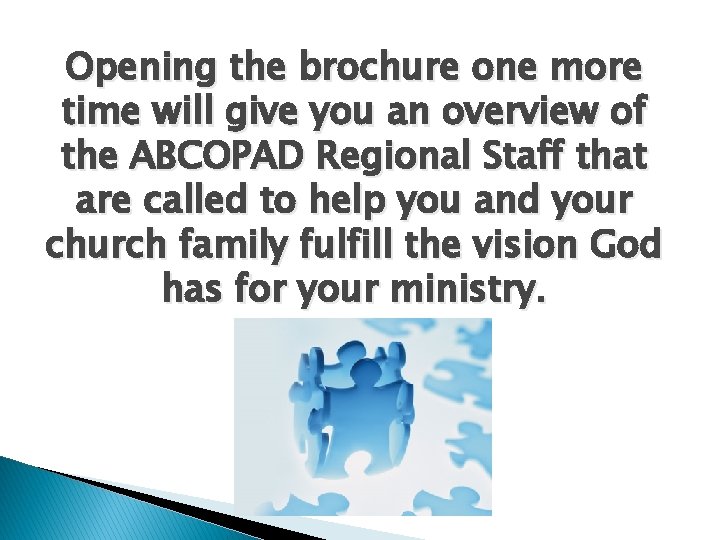 Opening the brochure one more time will give you an overview of the ABCOPAD Regional Staff that are called to help you and your church family fulfill the vision God has for your ministry.